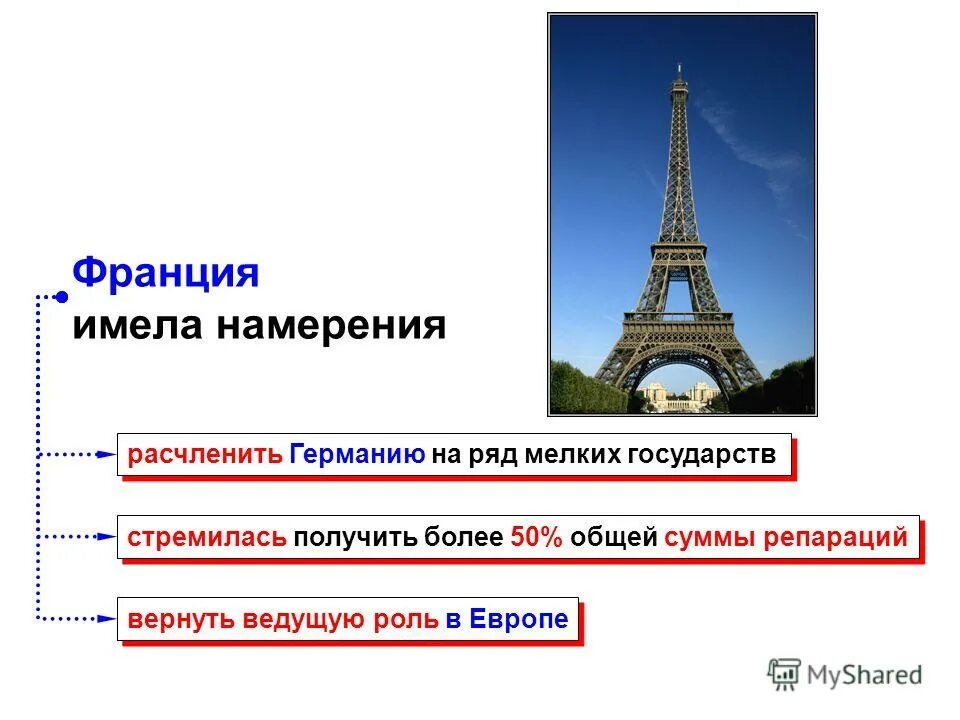 Франция
имела намерения

расчленить Германию на ряд мелких государств

стремилась получить более 50% общей суммы репараций

вернуть ведущую роль в Европе

MyShared